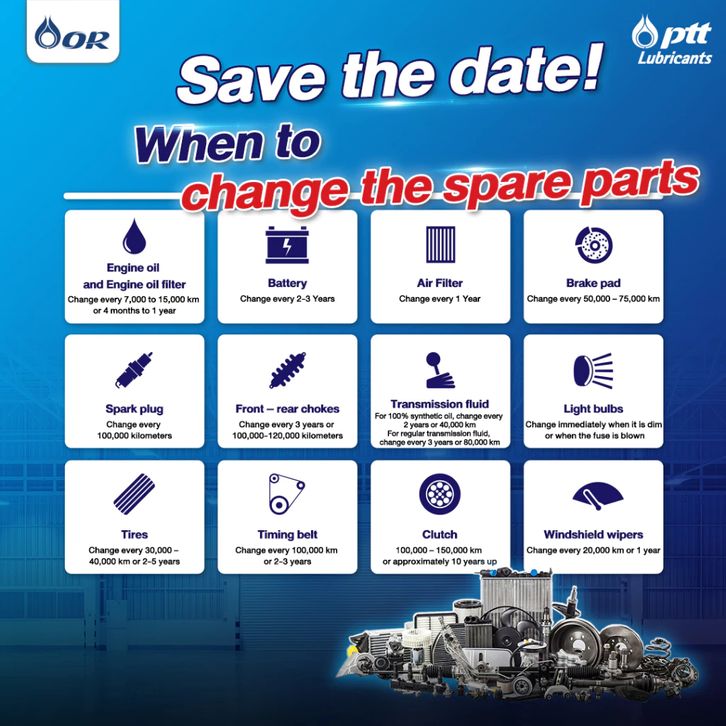 OR

ptt Lubricants

Save the date!

When to change the spare parts

Engine oil and Engine oil filter
Change every 7,000 to 15,000 km or 4 months to 1 year

Battery
Change every 2-3 Years

Air Filter
Change every 1 Year

Brake pad
Change every 50,000 – 75,000 km

Spark plug
Change every 100,000 kilometers

Front – rear chokes
Change every 3 years or 100,000-120,000 kilometers

Transmission fluid
For 100% synthetic oil, change every 2 years or 40,000 km
For regular transmission fluid, change every 3 years or 80,000 km

Light bulbs
Change immediately when it is dim or when the fuse is blown

Tires
Change every 30,000 – 40,000 km or 2-5 years

Timing belt
Change every 100,000 km or 2-3 years

Clutch
100,000 – 150,000 km or approximately 10 years up

Windshield wipers
Change every 20,000 km or 1 year